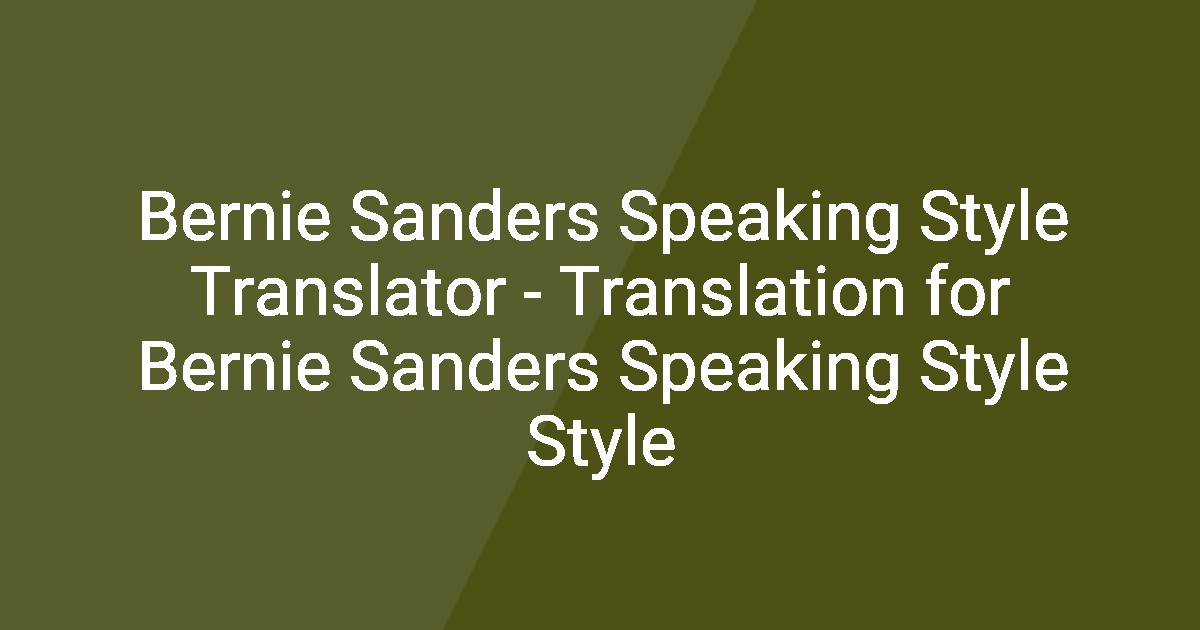 Bernie Sanders Speaking Style Translator - Translation for Bernie Sanders Speaking Style Style